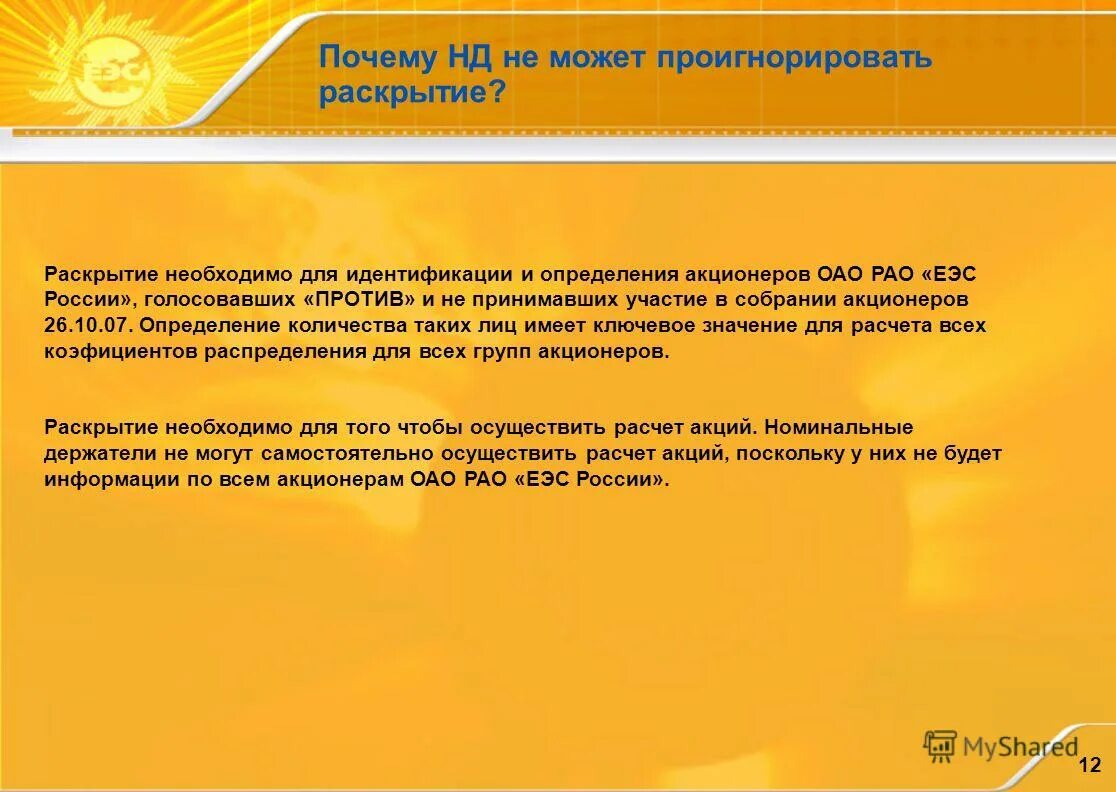 ЕЭС

Почему НД не может проигнорировать раскрытие?

Раскрытие необходимо для идентификации и определения акционеров ОАО РАО «ЕЭС России», голосовавших «ПРОТИВ» и не принимавших участие в собрании акционеров 26.10.07. Определение количества таких лиц имеет ключевое значение для расчета всех коэфициентов распределения для всех групп акционеров.

Раскрытие необходимо для того чтобы осуществить расчет акций. Номинальные держатели не могут самостоятельно осуществить расчет акций, поскольку у них не будет информации по всем акционерам ОАО РАО «ЕЭС России».

MyShared

12